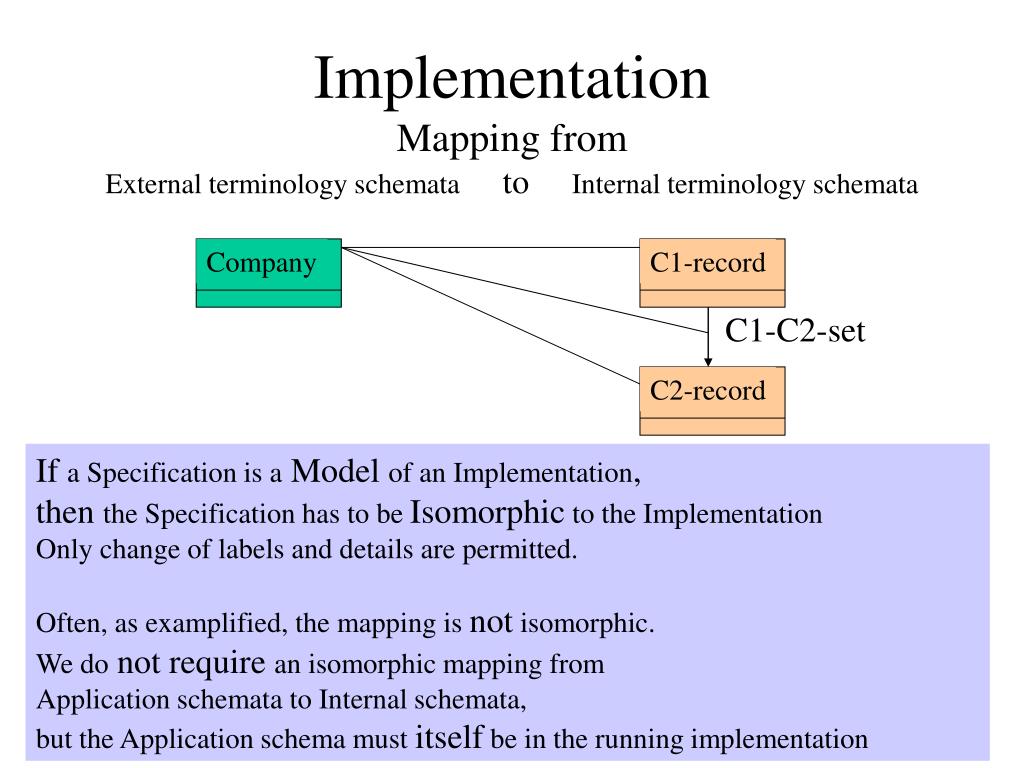 Implementation
Mapping from
External terminology schemata to Internal terminology schemata

Company

C1-record

C1-C2-set

C2-record

If a Specification is a Model of an Implementation,
then the Specification has to be Isomorphic to the Implementation
Only change of labels and details are permitted.

Often, as examplified, the mapping is not isomorphic.
We do not require an isomorphic mapping from
Application schemata to Internal schemata,
but the Application schema must itself be in the running implementation